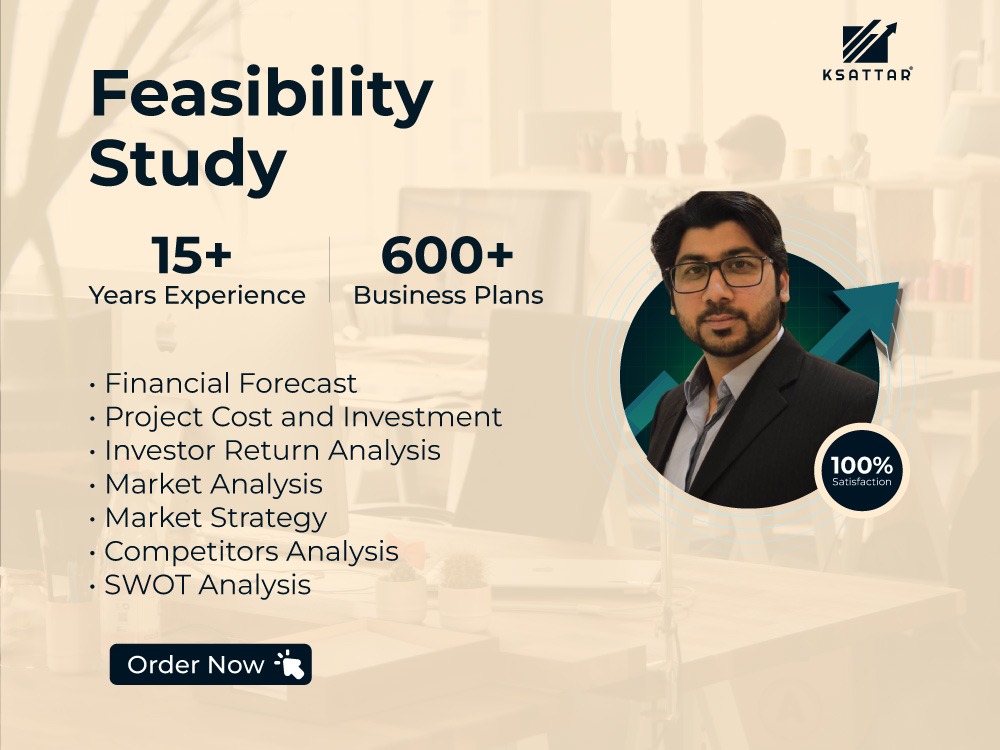 KSATTAR®

Feasibility Study

15+
Years Experience

600+
Business Plans

• Financial Forecast
• Project Cost and Investment
• Investor Return Analysis
• Market Analysis
• Market Strategy
• Competitors Analysis
• SWOT Analysis

100%
Satisfaction

Order Now